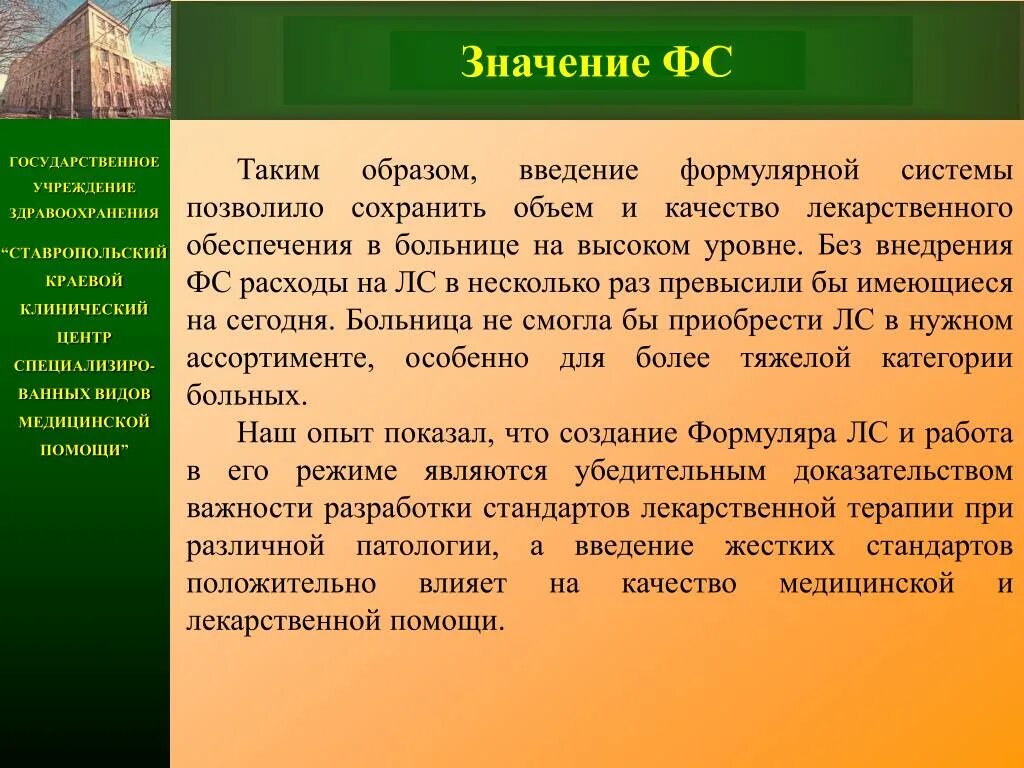 Значение ФС

ГОСУДАРСТВЕННОЕ УЧРЕЖДЕНИЕ ЗДРАВООХРАНЕНИЯ “СТАВРОПОЛЬСКИЙ КРАЕВОЙ КЛИНИЧЕСКИЙ ЦЕНТР СПЕЦИАЛИЗИРОВАННЫХ ВИДОВ МЕДИЦИНСКОЙ ПОМОЩИ”

Таким образом, введение формулярной системы позволило сохранить объем и качество лекарственного обеспечения в больнице на высоком уровне. Без внедрения ФС расходы на ЛС в несколько раз превысили бы имеющиеся на сегодня. Больница не смогла бы приобрести ЛС в нужном ассортименте, особенно для более тяжелой категории больных.

Наш опыт показал, что создание Формуляра ЛС и работа в его режиме являются убедительным доказательством важности разработки стандартов лекарственной терапии при различной патологии, а введение жестких стандартов положительно влияет на качество медицинской и лекарственной помощи.